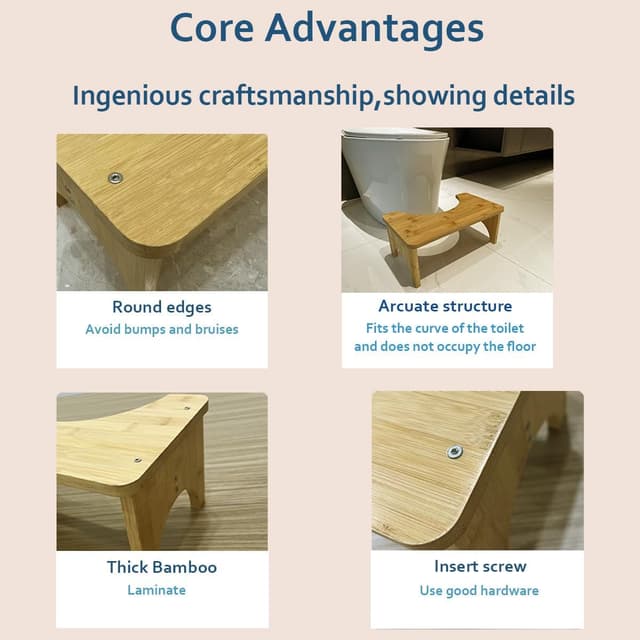 Core Advantages

Ingenious craftsmanship,showing details

Round edges
Avoid bumps and bruises

Arcuate structure
Fits the curve of the toilet and does not occupy the floor

Thick Bamboo
Laminate

Insert screw
Use good hardware